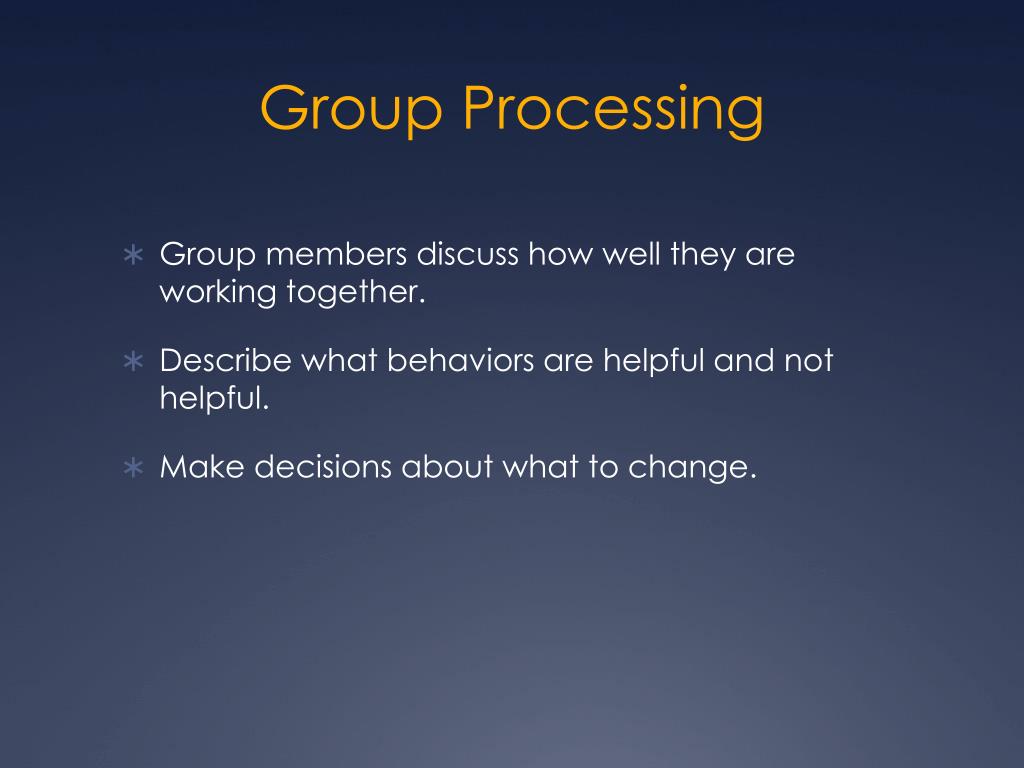 Group Processing

∗ Group members discuss how well they are working together.

∗ Describe what behaviors are helpful and not helpful.

∗ Make decisions about what to change.